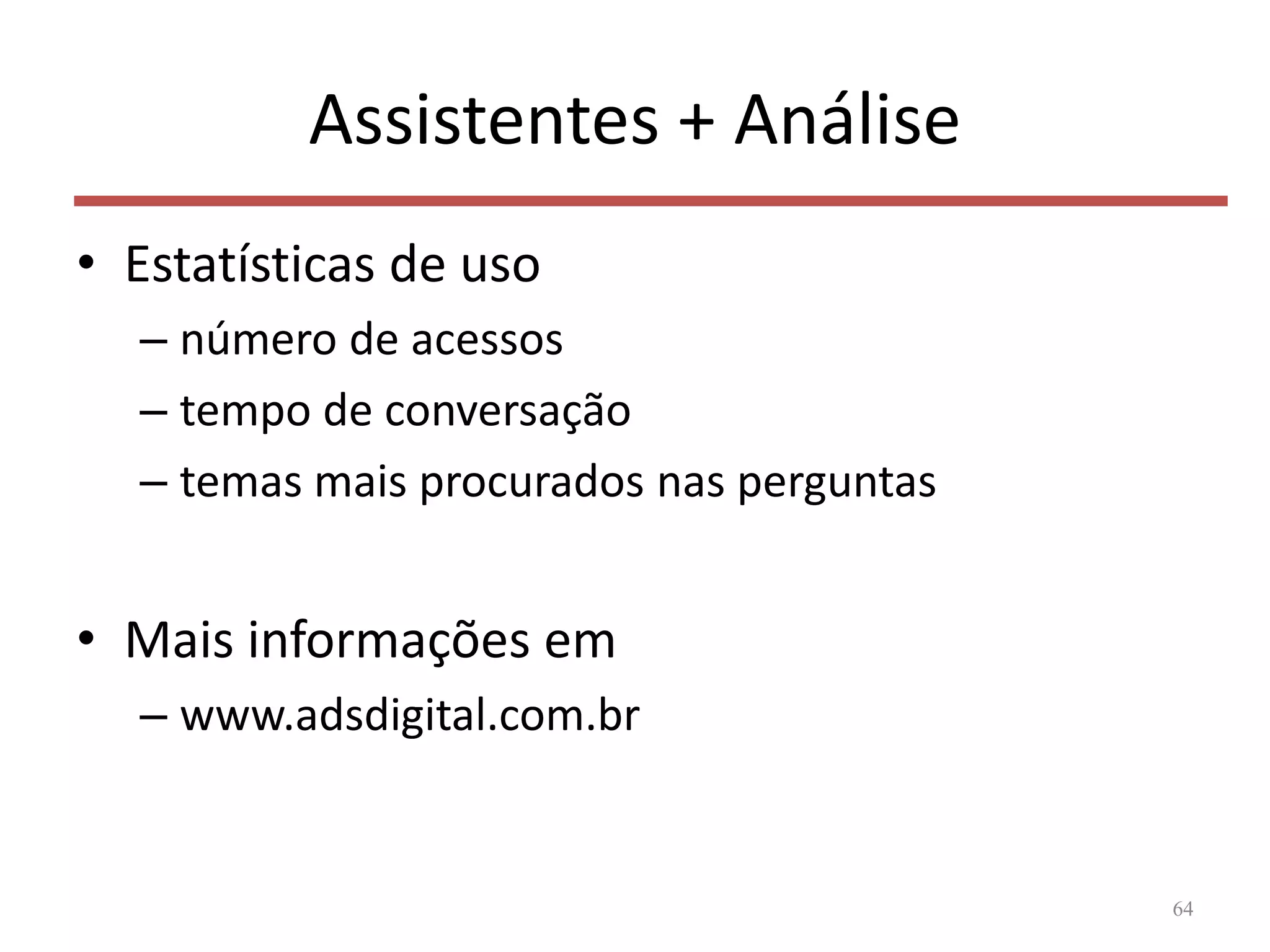 Assistentes + Análise

• Estatísticas de uso
  – número de acessos
  – tempo de conversação
  – temas mais procurados nas perguntas

• Mais informações em
  – www.adsdigital.com.br

64